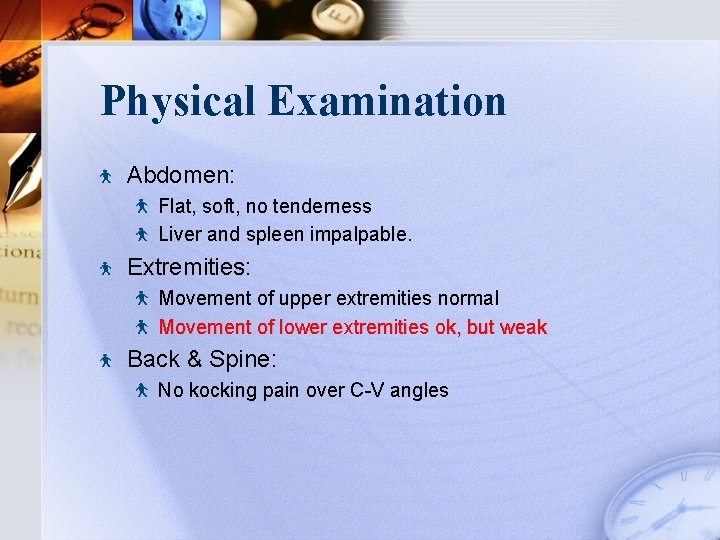 Physical Examination

Abdomen:
Flat, soft, no tenderness
Liver and spleen impalpable.

Extremities:
Movement of upper extremities normal
Movement of lower extremities ok, but weak

Back & Spine:
No kocking pain over C-V angles